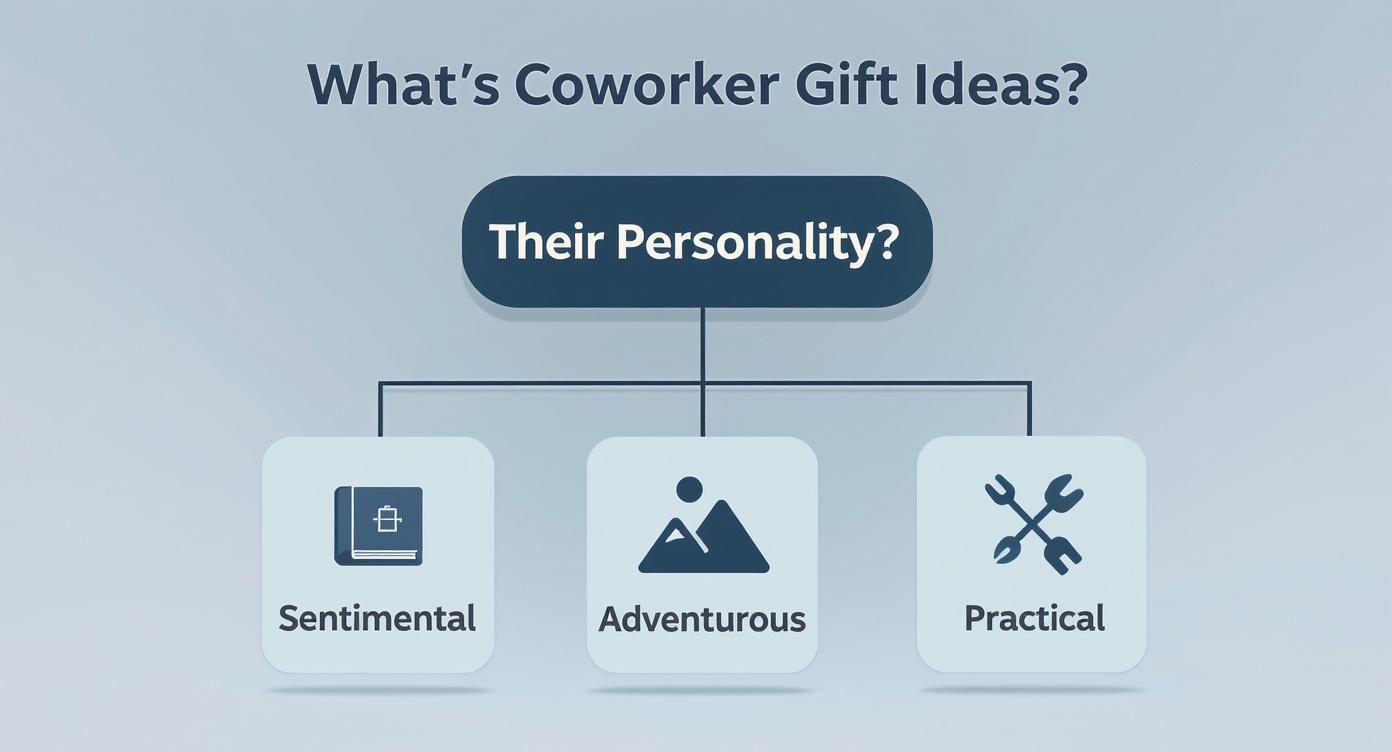 What's Coworker Gift Ideas?

Their Personality?

Sentimental

Adventurous

Practical